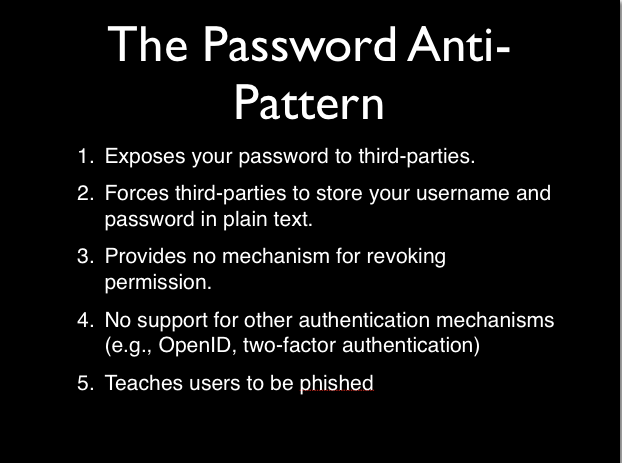 The Password Anti-Pattern

1. Exposes your password to third-parties.

2. Forces third-parties to store your username and password in plain text.

3. Provides no mechanism for revoking permission.

4. No support for other authentication mechanisms (e.g., OpenID, two-factor authentication)

5. Teaches users to be phished